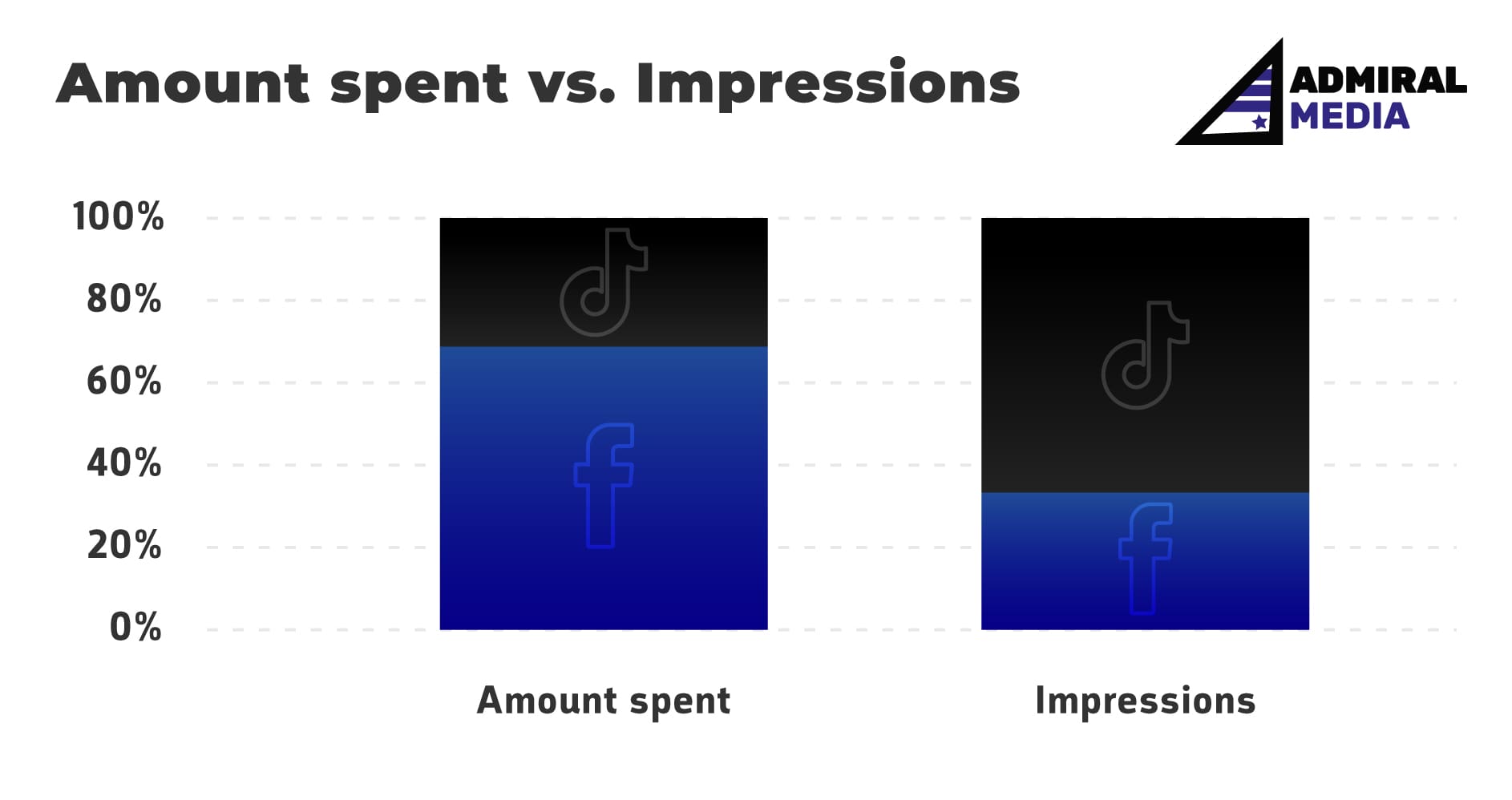 Amount spent vs. Impressions

ADMIRAL
MEDIA

100%
80%
60%
40%
20%
0%

Amount spent

Impressions